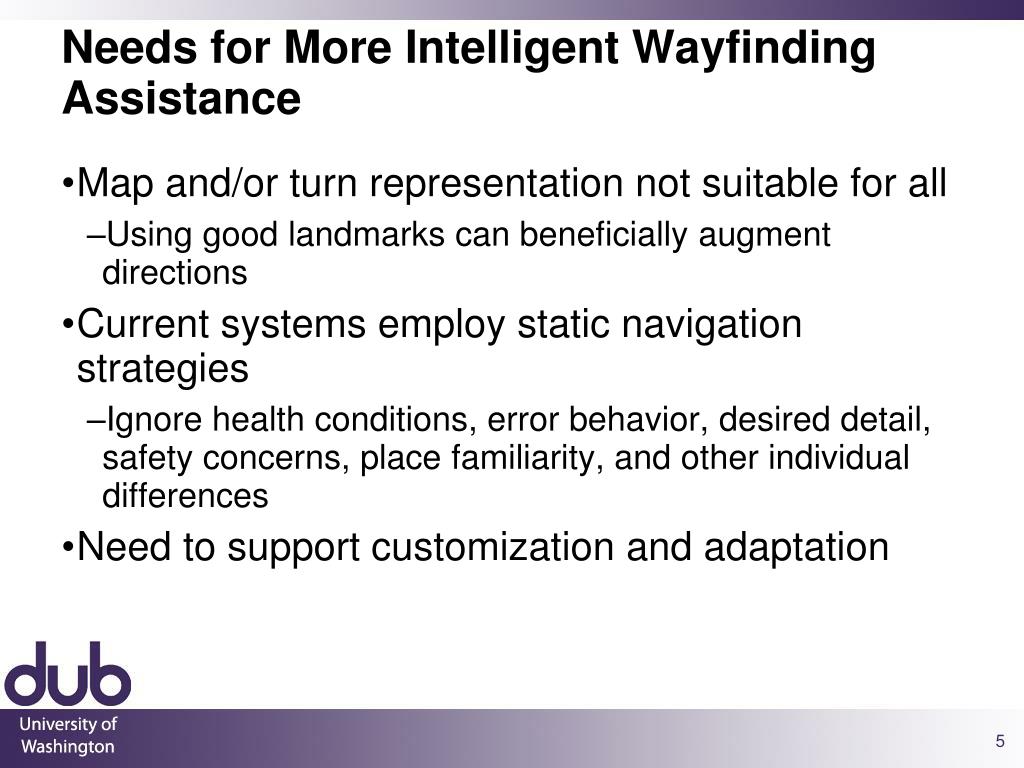 Needs for More Intelligent Wayfinding Assistance

•Map and/or turn representation not suitable for all

–Using good landmarks can beneficially augment directions

•Current systems employ static navigation strategies

–Ignore health conditions, error behavior, desired detail, safety concerns, place familiarity, and other individual differences

•Need to support customization and adaptation

dub

University of Washington

5